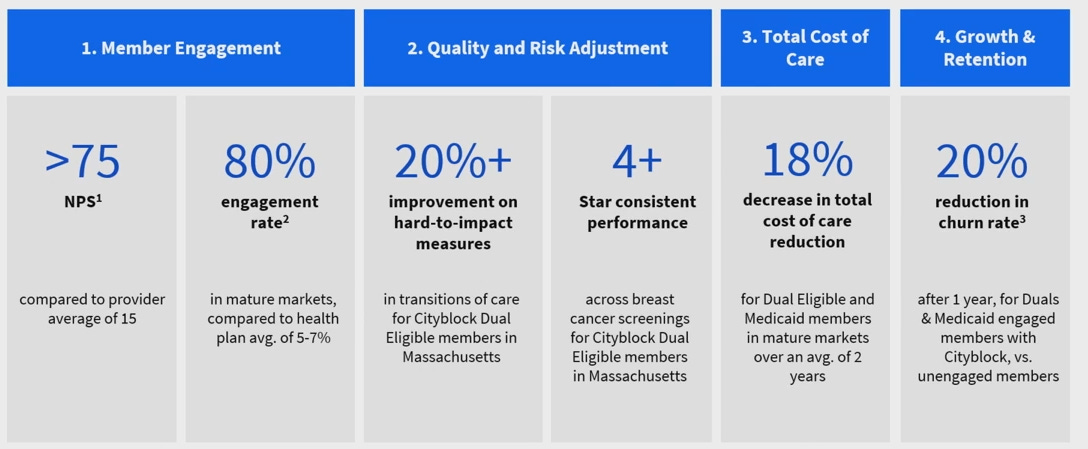 1. Member Engagement

>75
NPS$^1$

compared to provider average of 15

80%
engagement rate$^2$

in mature markets, compared to health plan avg. of 5-7%

2. Quality and Risk Adjustment

20%+
improvement on hard-to-impact measures

in transitions of care for Cityblock Dual Eligible members in Massachusetts

4+
Star consistent performance

across breast cancer screenings for Cityblock Dual Eligible members in Massachusetts

3. Total Cost of Care

18%
decrease in total cost of care reduction

for Dual Eligible and Medicaid members in mature markets over an avg. of 2 years

4. Growth & Retention

20%
reduction in churn rate$^3$

after 1 year, for Duals & Medicaid engaged members with Cityblock, vs. unengaged members